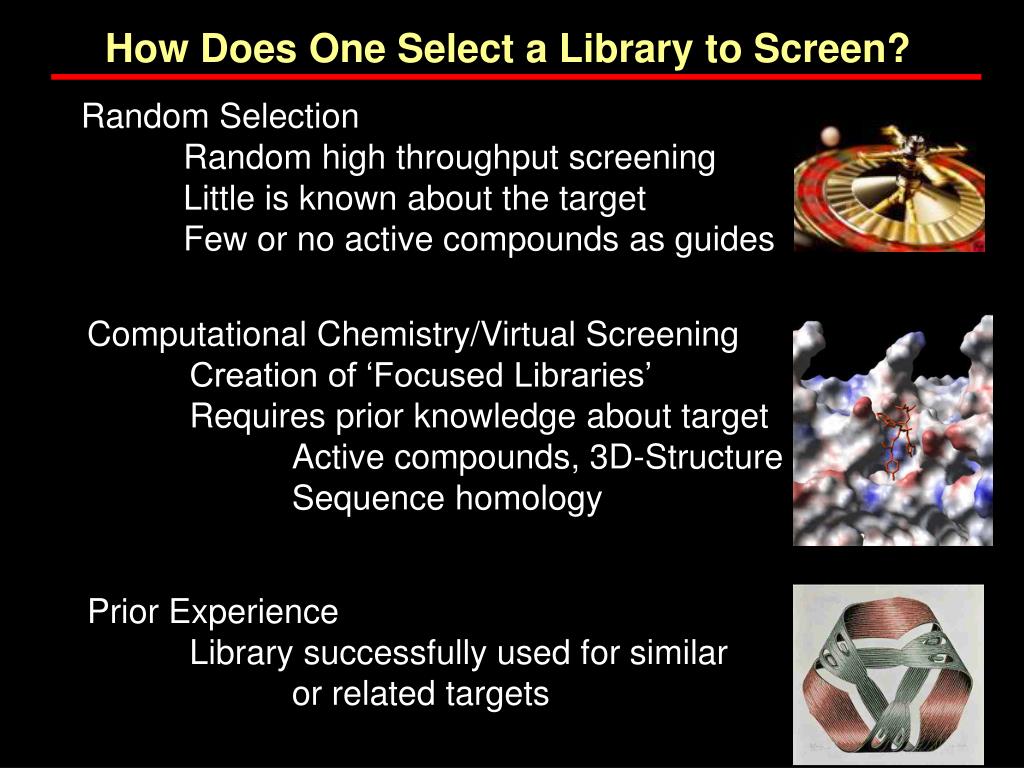 How Does One Select a Library to Screen?

Random Selection
Random high throughput screening
Little is known about the target
Few or no active compounds as guides

Computational Chemistry/Virtual Screening
Creation of ‘Focused Libraries’
Requires prior knowledge about target
Active compounds, 3D-Structure
Sequence homology

Prior Experience
Library successfully used for similar or related targets